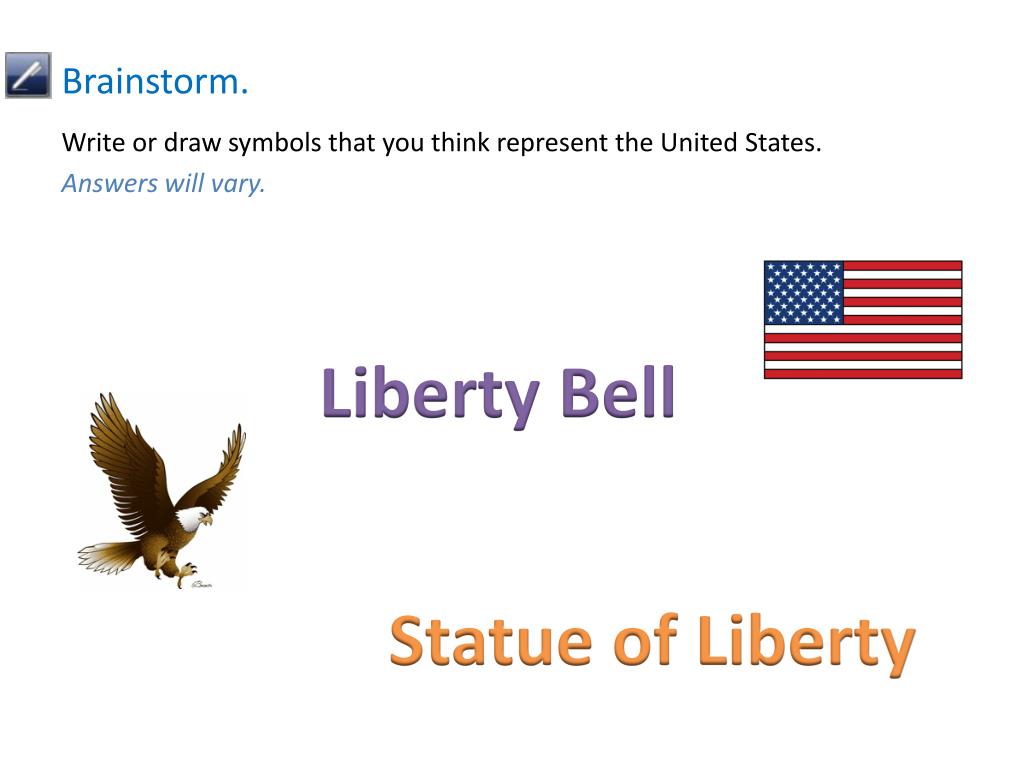 Brainstorm.

Write or draw symbols that you think represent the United States.

Answers will vary.

Liberty Bell

Statue of Liberty